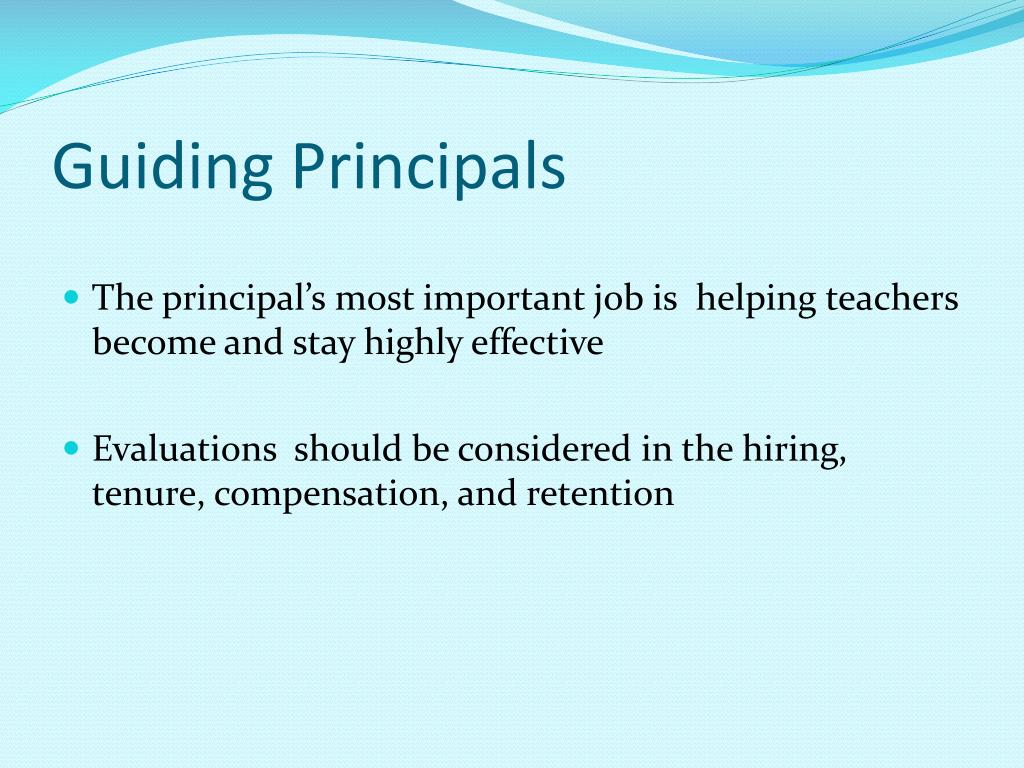 Guiding Principals

The principal’s most important job is  helping teachers become and stay highly effective

Evaluations  should be considered in the hiring, tenure, compensation, and retention